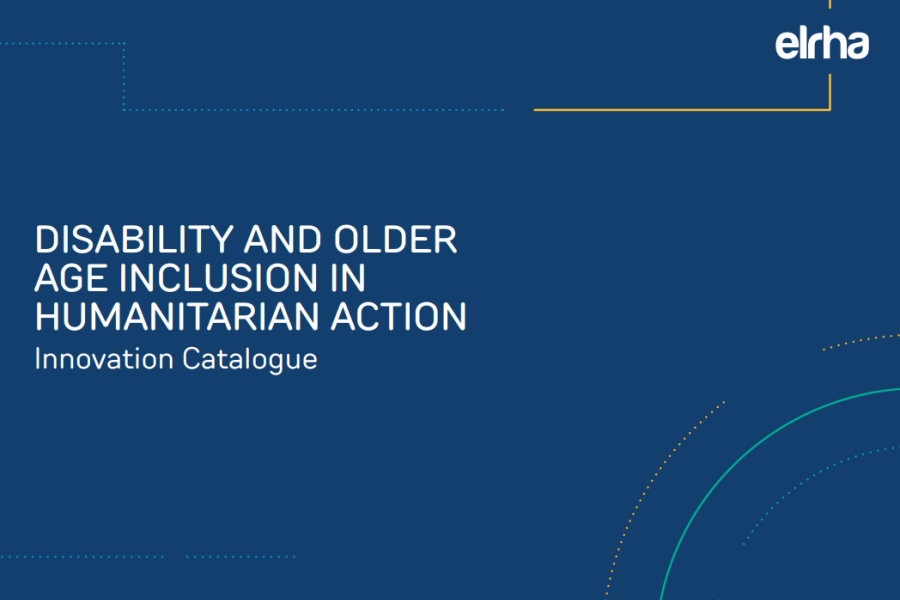 elrha

DISABILITY AND OLDER AGE INCLUSION IN HUMANITARIAN ACTION

Innovation Catalogue